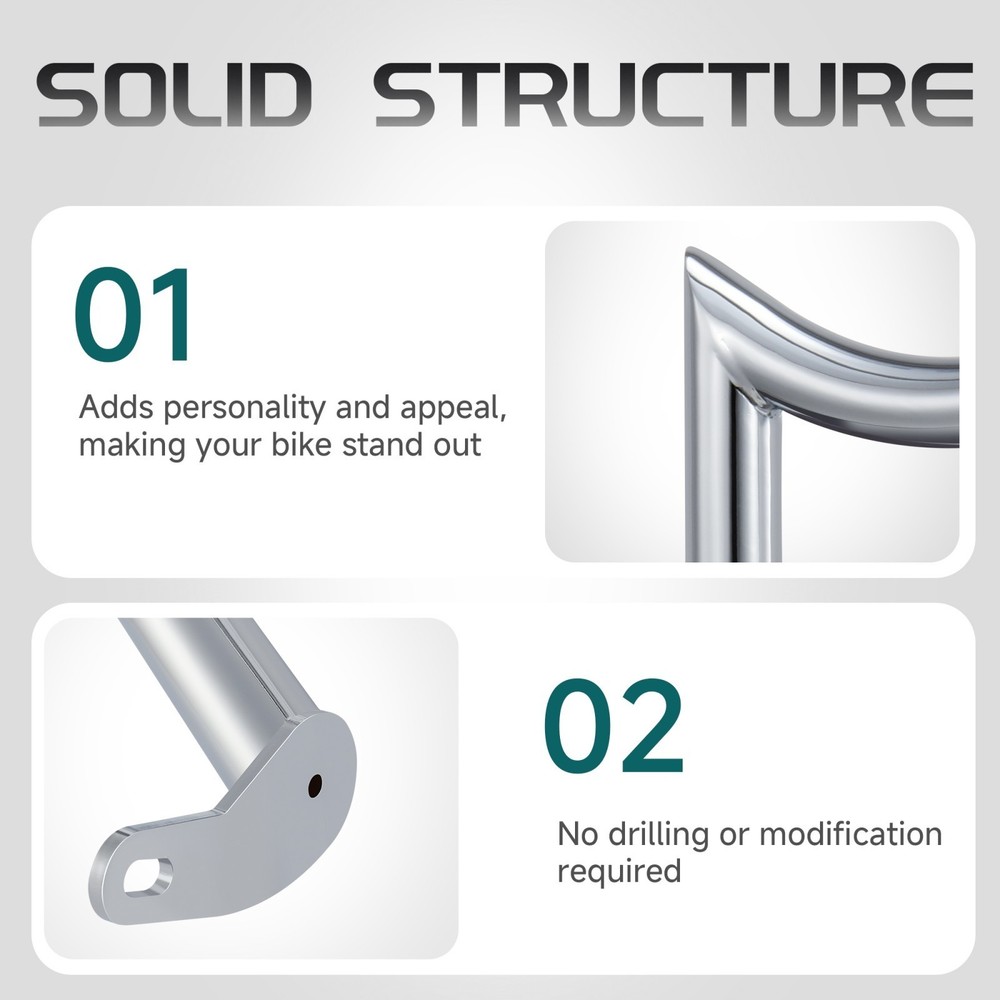 SOLID STRUCTURE

01

Adds personality and appeal, making your bike stand out

02

No drilling or modification required